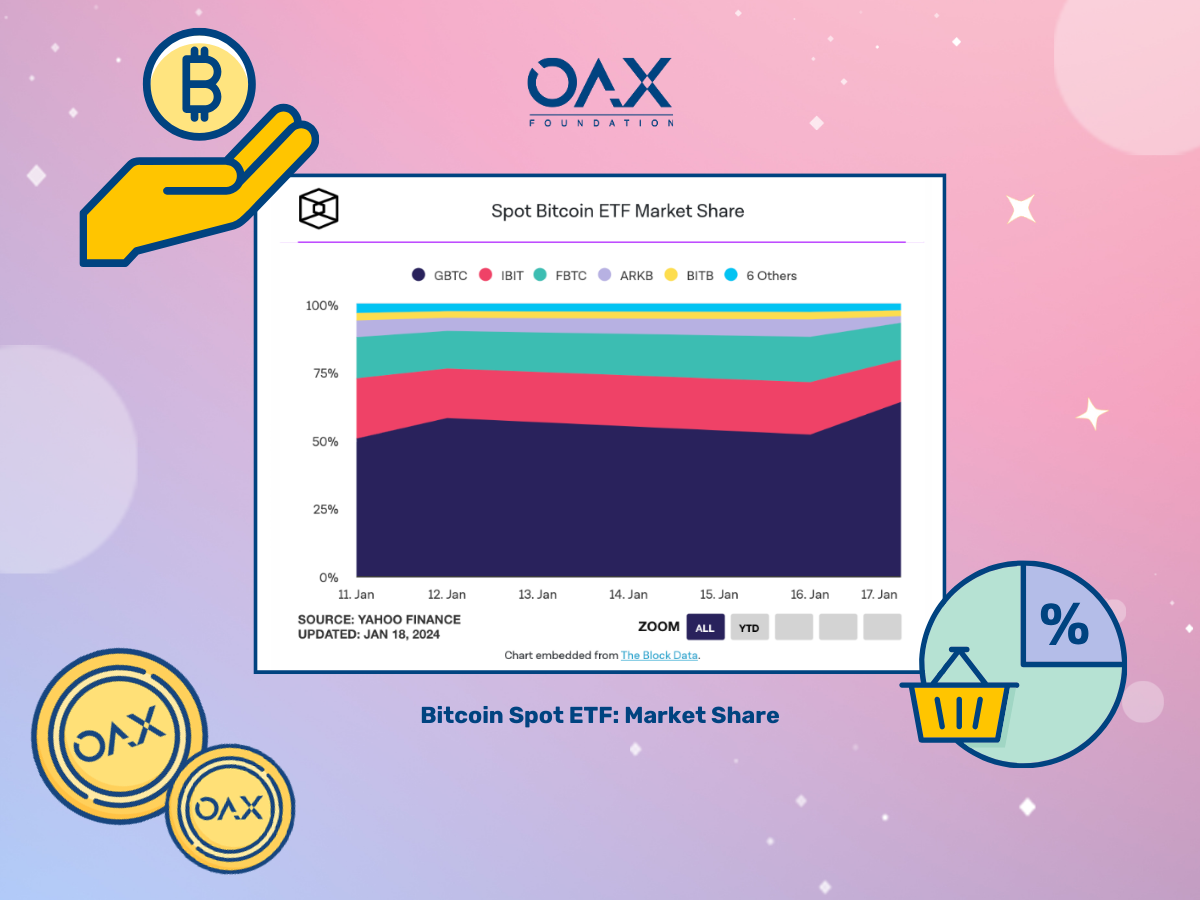 OAX
FOUNDATION

Spot Bitcoin ETF Market Share

GBTC IBIT FBTC ARKB BITB 6 Others

100%
75%
50%
25%
0%

11. Jan 12. Jan 13. Jan 14. Jan 15. Jan 16. Jan 17. Jan

SOURCE: YAHOO FINANCE
UPDATED: JAN 18, 2024

ZOOM ALL YTD

Chart embedded from The Block Data.

Bitcoin Spot ETF: Market Share

%

OAX
OAX